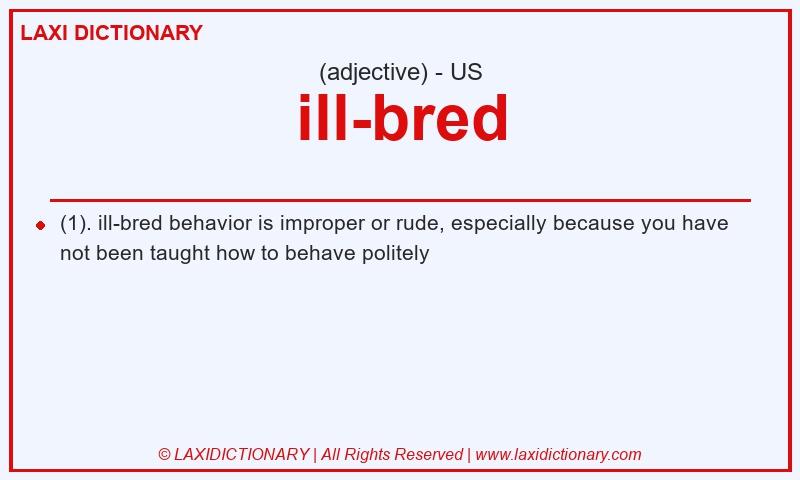 LAXI DICTIONARY

(adjective) - US

ill-bred

(1). ill-bred behavior is improper or rude, especially because you have not been taught how to behave politely

© LAXIDICTIONARY | All Rights Reserved | www.laxidictionary.com